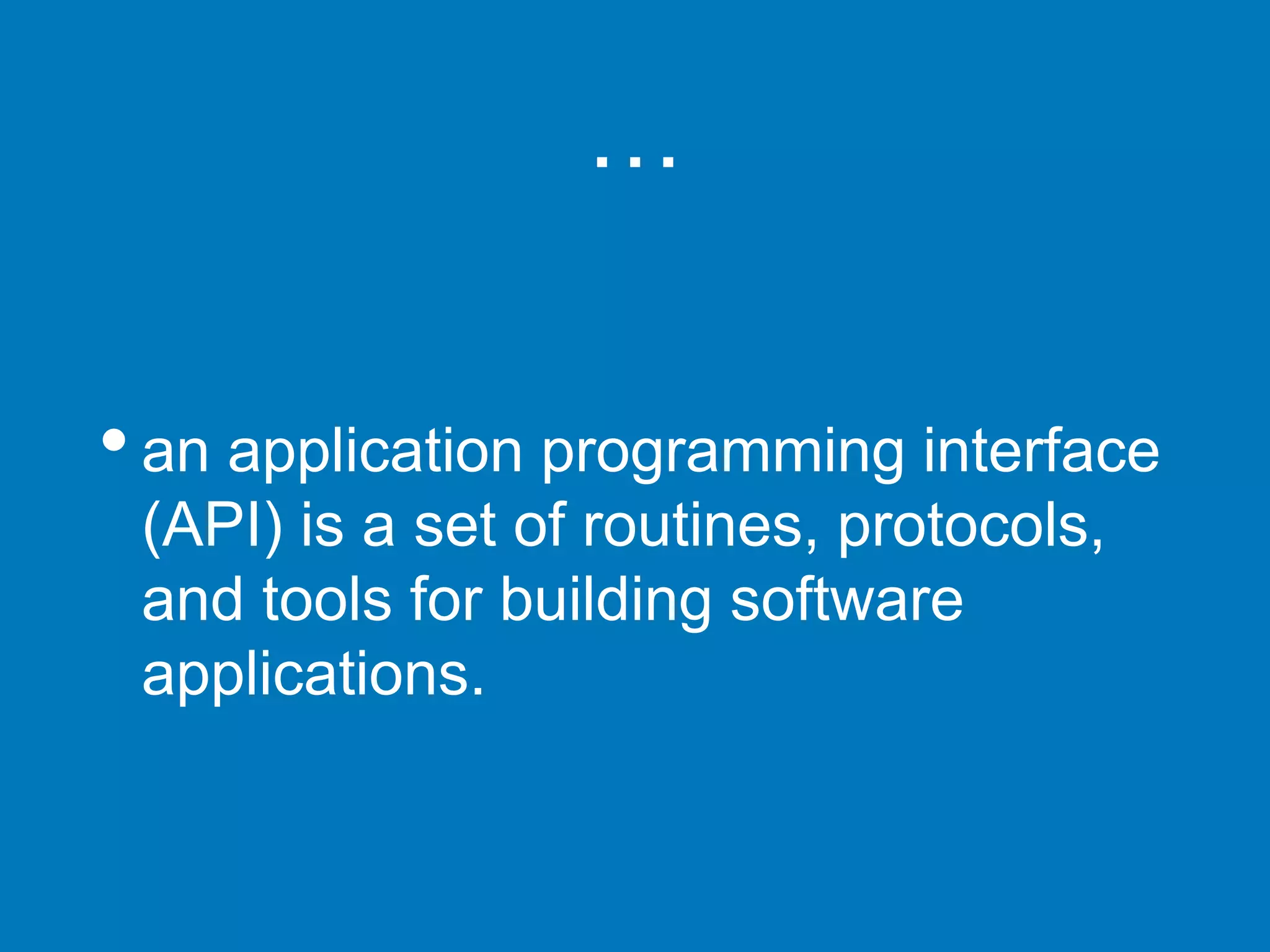 ...

• an application programming interface (API) is a set of routines, protocols, and tools for building software applications.